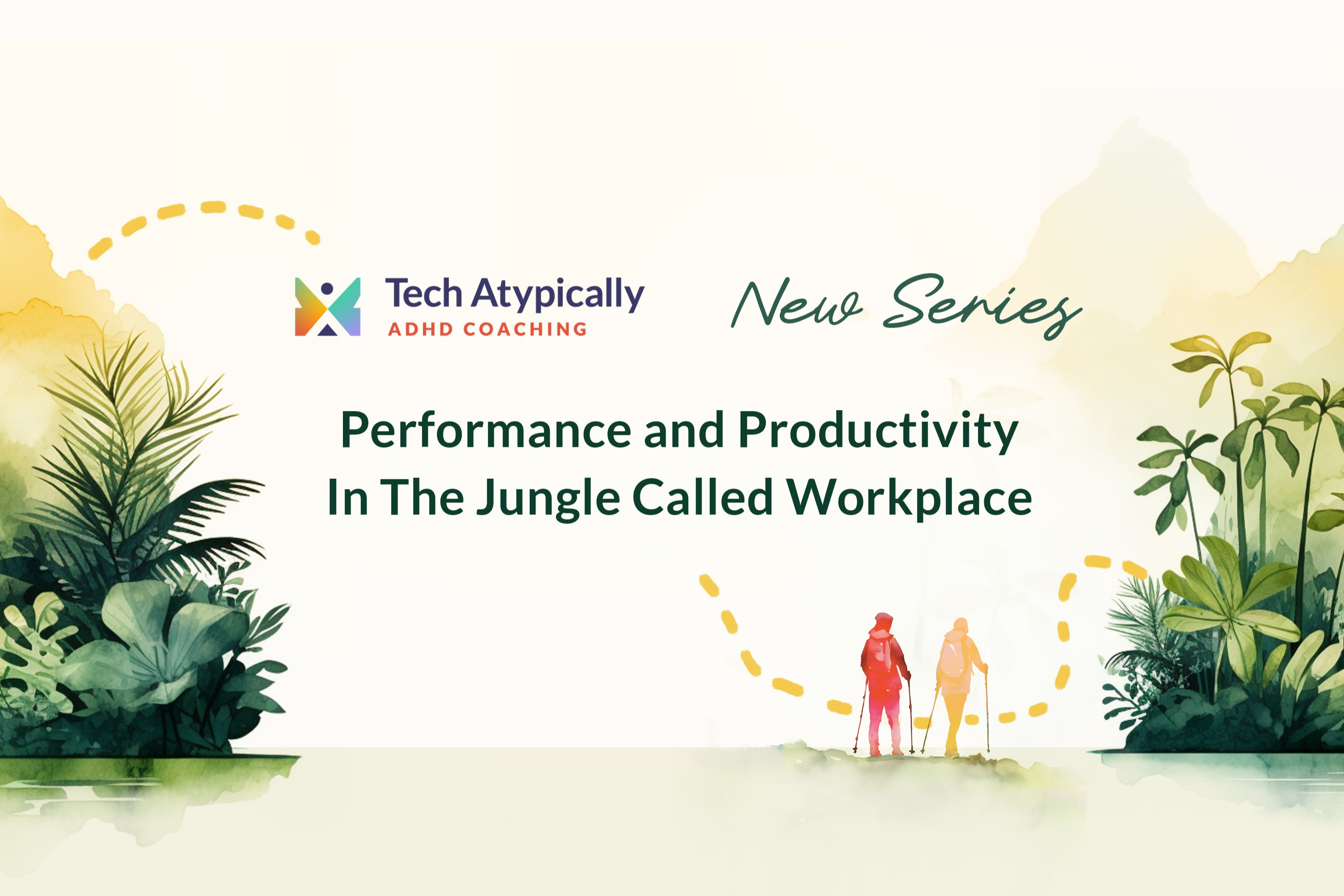 Tech Atypically
ADHD COACHING

New Series

Performance and Productivity In The Jungle Called Workplace